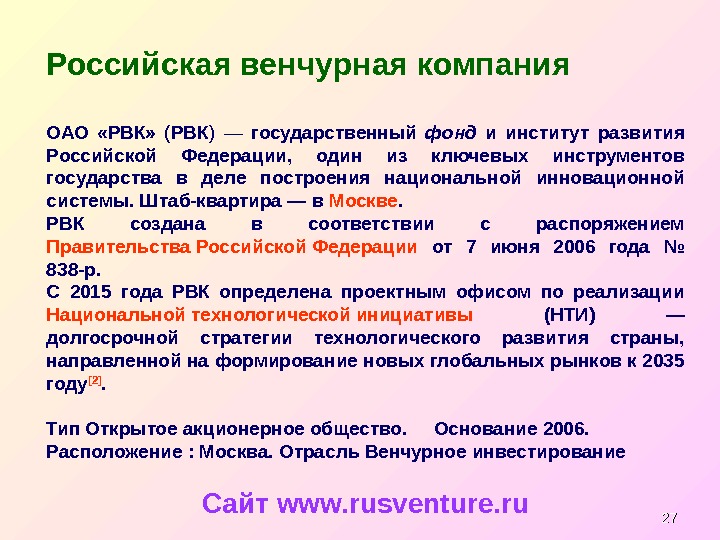 Российская венчурная компания

ОАО «РВК» (РВК) — государственный фонд и институт развития Российской Федерации, один из ключевых инструментов государства в деле построения национальной инновационной системы. Штаб-квартира — в Москве.
РВК создана в соответствии с распоряжением Правительства Российской Федерации от 7 июня 2006 года № 838-р.
С 2015 года РВК определена проектным офисом по реализации Национальной технологической инициативы (НТИ) — долгосрочной стратегии технологического развития страны, направленной на формирование новых глобальных рынков к 2035 году[2].

Тип Открытое акционерное общество. Основание 2006. Расположение : Москва. Отрасль Венчурное инвестирование

Сайт www.rusventure.ru

27